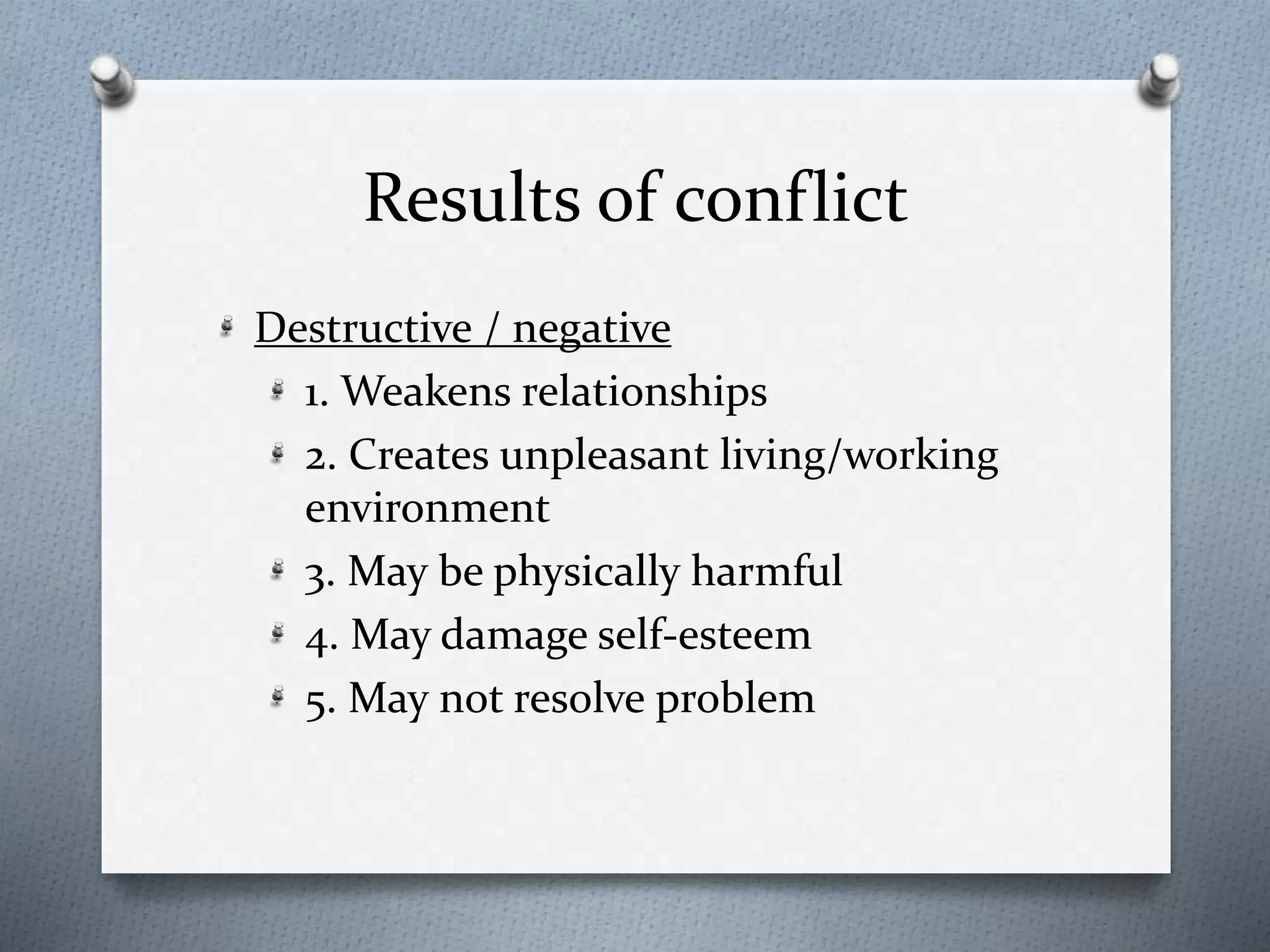 Results of conflict

Destructive / negative

1. Weakens relationships

2. Creates unpleasant living/working environment

3. May be physically harmful

4. May damage self-esteem

5. May not resolve problem